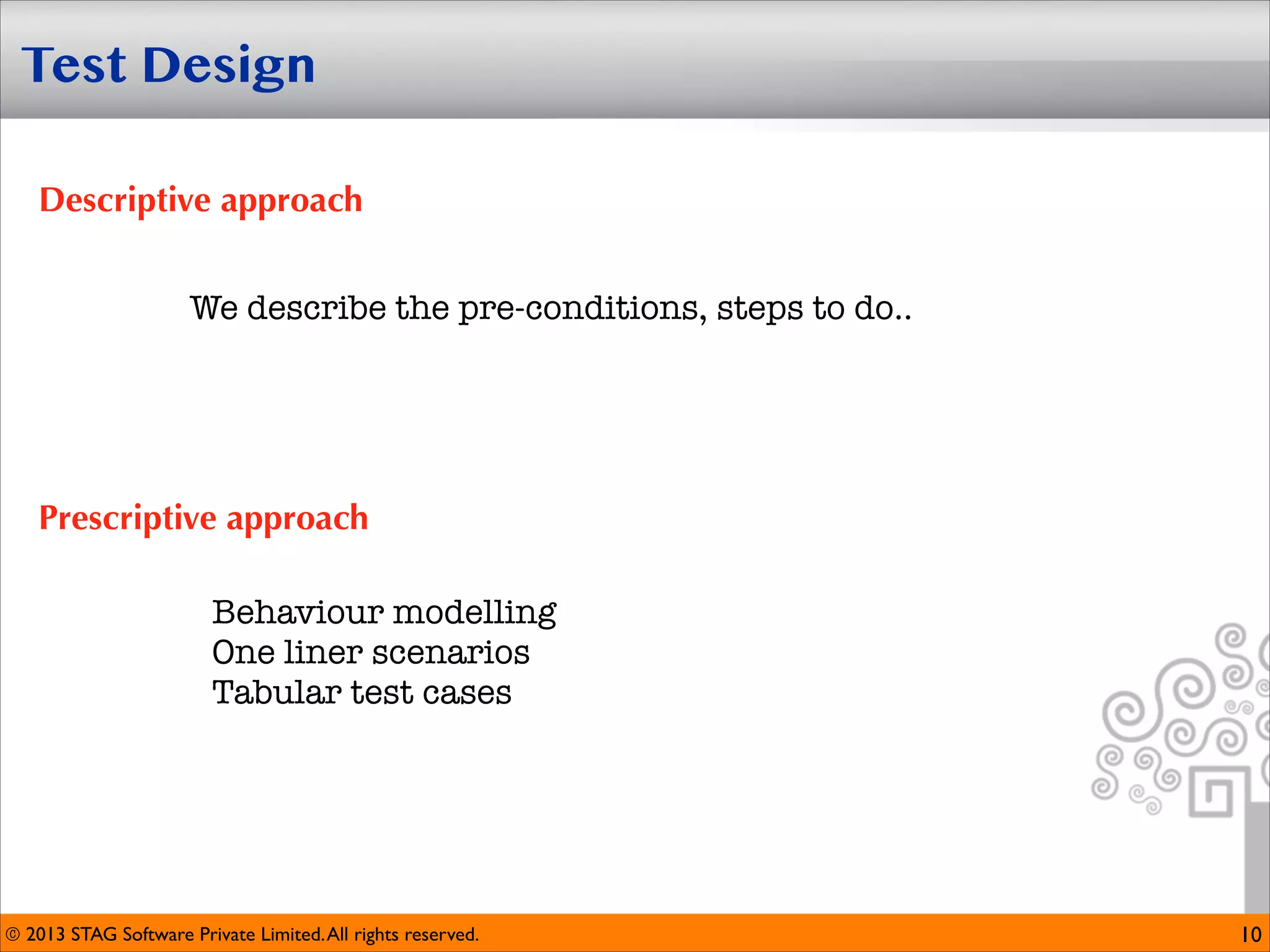 Test Design

Descriptive approach

We describe the pre-conditions, steps to do..

Prescriptive approach

Behaviour modelling
One liner scenarios
Tabular test cases

© 2013 STAG Software Private Limited. All rights reserved.

10